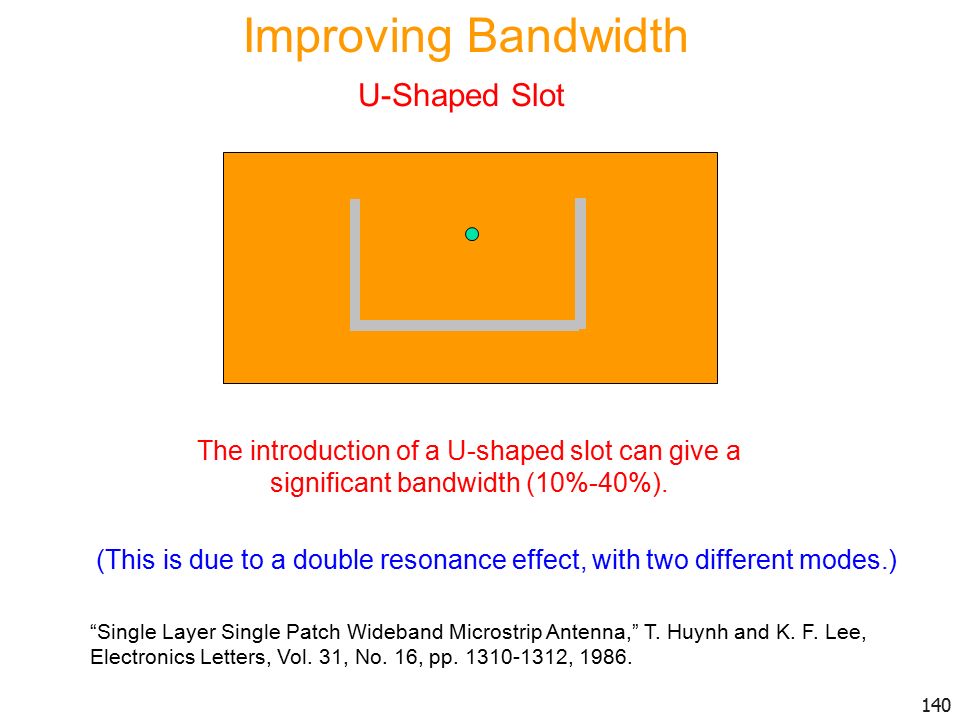 Improving Bandwidth

U-Shaped Slot

The introduction of a U-shaped slot can give a significant bandwidth (10%-40%).

(This is due to a double resonance effect, with two different modes.)

“Single Layer Single Patch Wideband Microstrip Antenna,” T. Huynh and K. F. Lee, Electronics Letters, Vol. 31, No. 16, pp. 1310-1312, 1986.

140